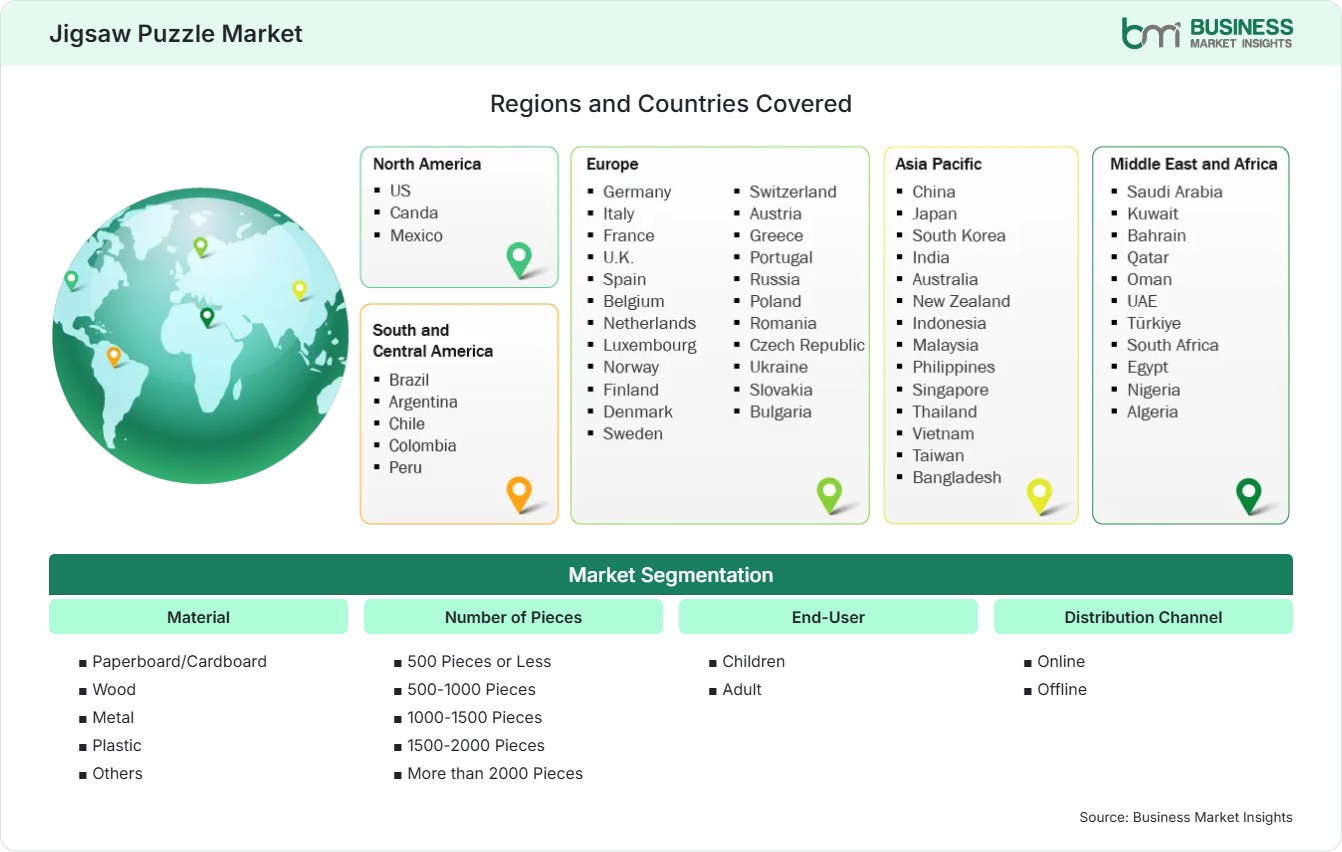 Jigsaw Puzzle Market

bmi BUSINESS MARKET INSIGHTS

Regions and Countries Covered

North America
- US
- Canda
- Mexico

South and Central America
- Brazil
- Argentina
- Chile
- Colombia
- Peru

Europe
- Germany
- Italy
- France
- U.K.
- Spain
- Belgium
- Netherlands
- Luxembourg
- Norway
- Finland
- Denmark
- Sweden
- Switzerland
- Austria
- Greece
- Portugal
- Russia
- Poland
- Romania
- Czech Republic
- Ukraine
- Slovakia
- Bulgaria

Asia Pacific
- China
- Japan
- South Korea
- India
- Australia
- New Zealand
- Indonesia
- Malaysia
- Philippines
- Singapore
- Thailand
- Vietnam
- Taiwan
- Bangladesh

Middle East and Africa
- Saudi Arabia
- Kuwait
- Bahrain
- Qatar
- Oman
- UAE
- Türkiye
- South Africa
- Egypt
- Nigeria
- Algeria

Market Segmentation

Material
- Paperboard/Cardboard
- Wood
- Metal
- Plastic
- Others

Number of Pieces
- 500 Pieces or Less
- 500-1000 Pieces
- 1000-1500 Pieces
- 1500-2000 Pieces
- More than 2000 Pieces

End-User
- Children
- Adult

Distribution Channel
- Online
- Offline

Source: Business Market Insights